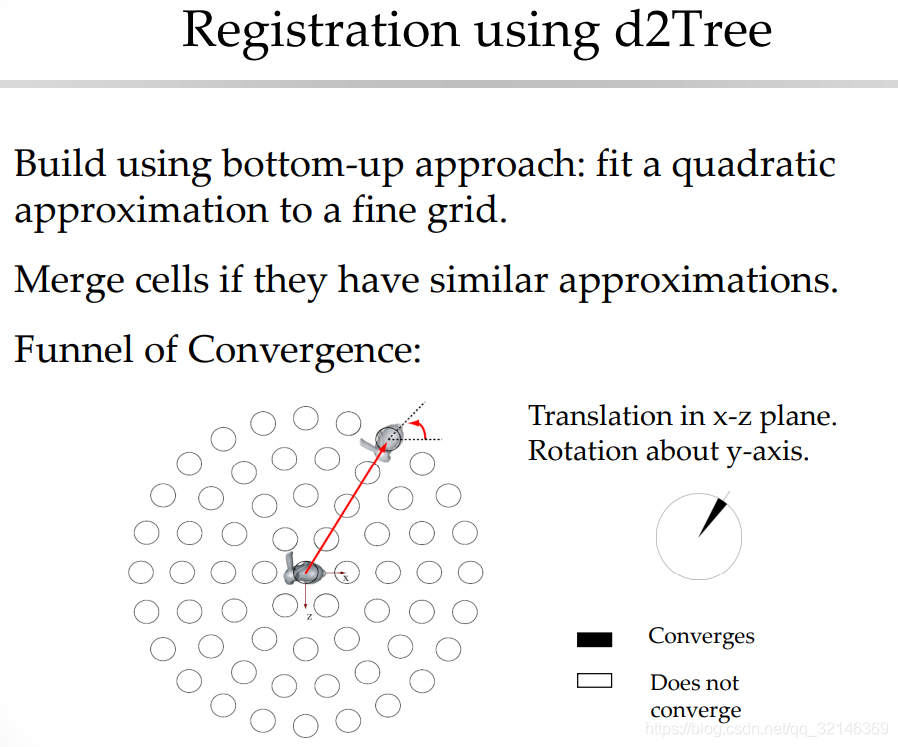 Registration using d2Tree

Build using bottom-up approach: fit a quadratic approximation to a fine grid.

Merge cells if they have similar approximations.

Funnel of Convergence:

x

z

Translation in x-z plane.
Rotation about y-axis.

Converges

Does not converge

https://blog.csdn.net/qq_32146369